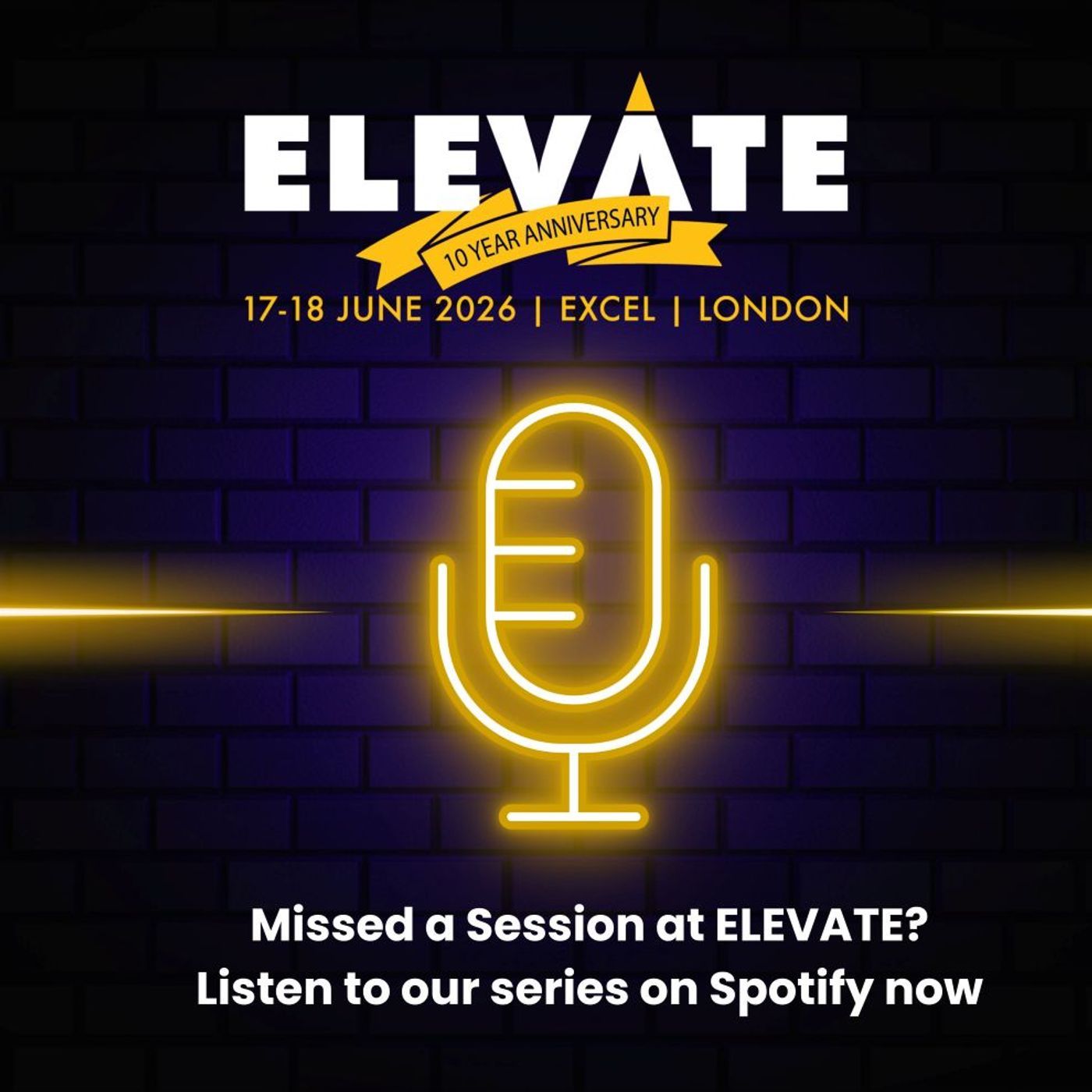 ELEVATE
10 YEAR ANNIVERSARY
17-18 JUNE 2026 | EXCEL | LONDON

Missed a Session at ELEVATE?
Listen to our series on Spotify now